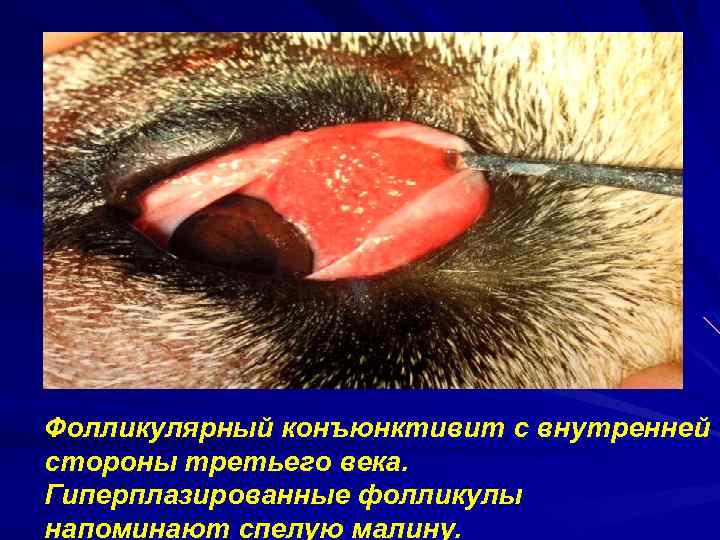 Фолликулярный конъюнктивит с внутренней стороны третьего века.
Гиперплазированные фолликулы напоминают спелую малину.